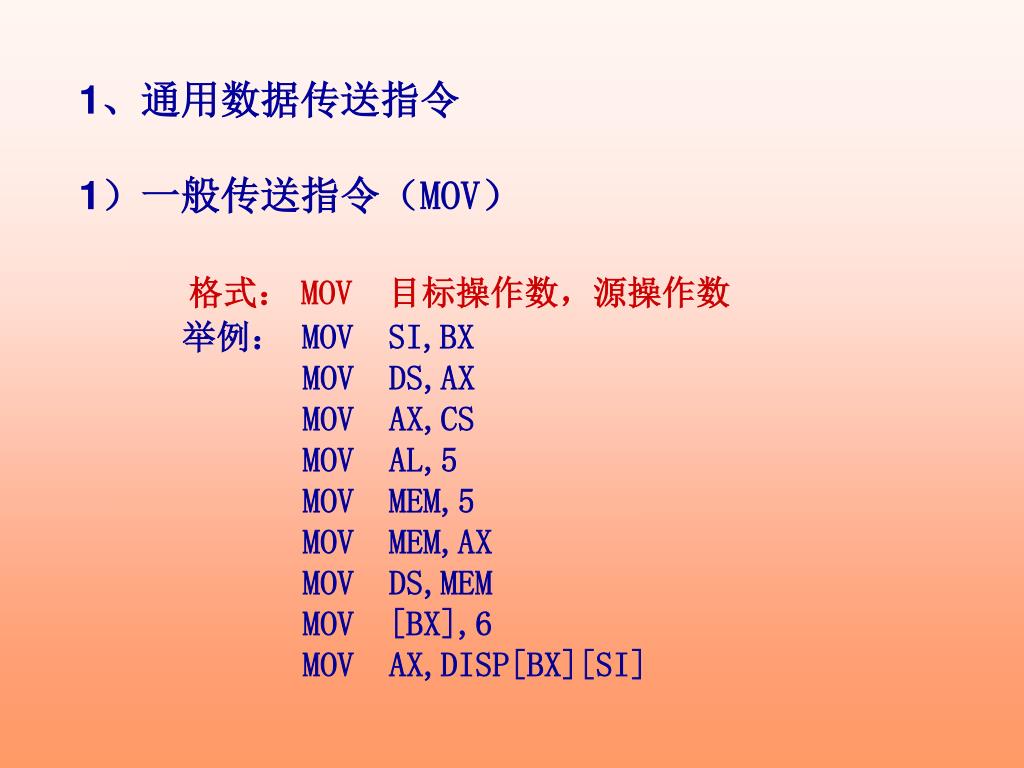 1、通用数据传送指令

1）一般传送指令（MOV）

格式： MOV 目标操作数，源操作数
举例： MOV SI,BX
MOV DS,AX
MOV AX,CS
MOV AL,5
MOV MEM,5
MOV MEM,AX
MOV DS,MEM
MOV [BX],6
MOV AX,DISP[BX][SI]